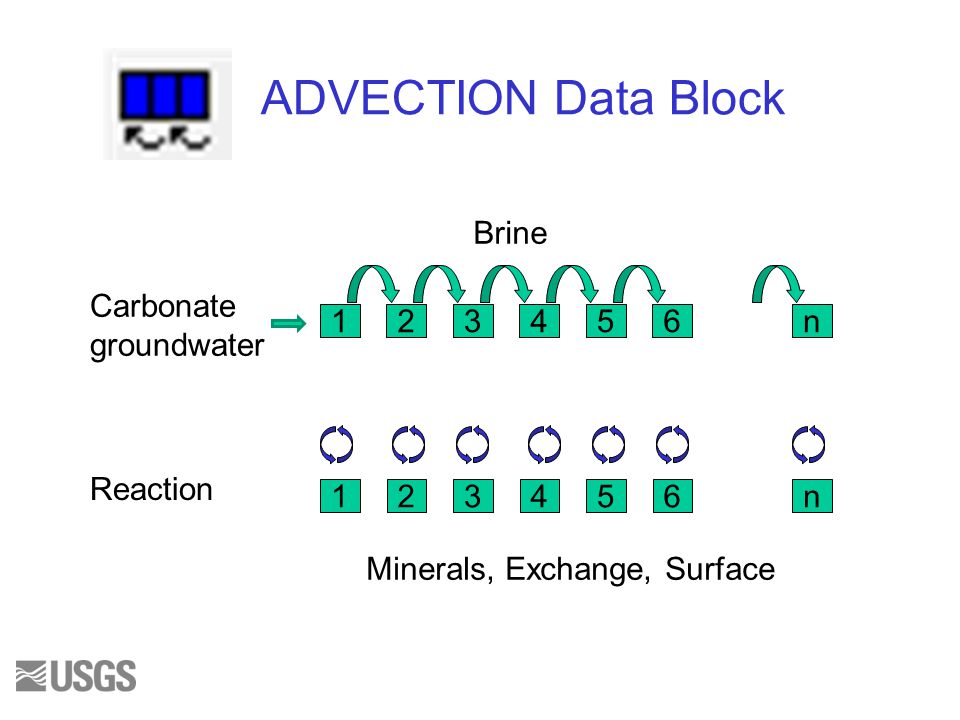 ADVECTION Data Block

Brine

Carbonate groundwater

1 2 3 4 5 6 n

Reaction

1 2 3 4 5 6 n

Minerals, Exchange, Surface

USGS